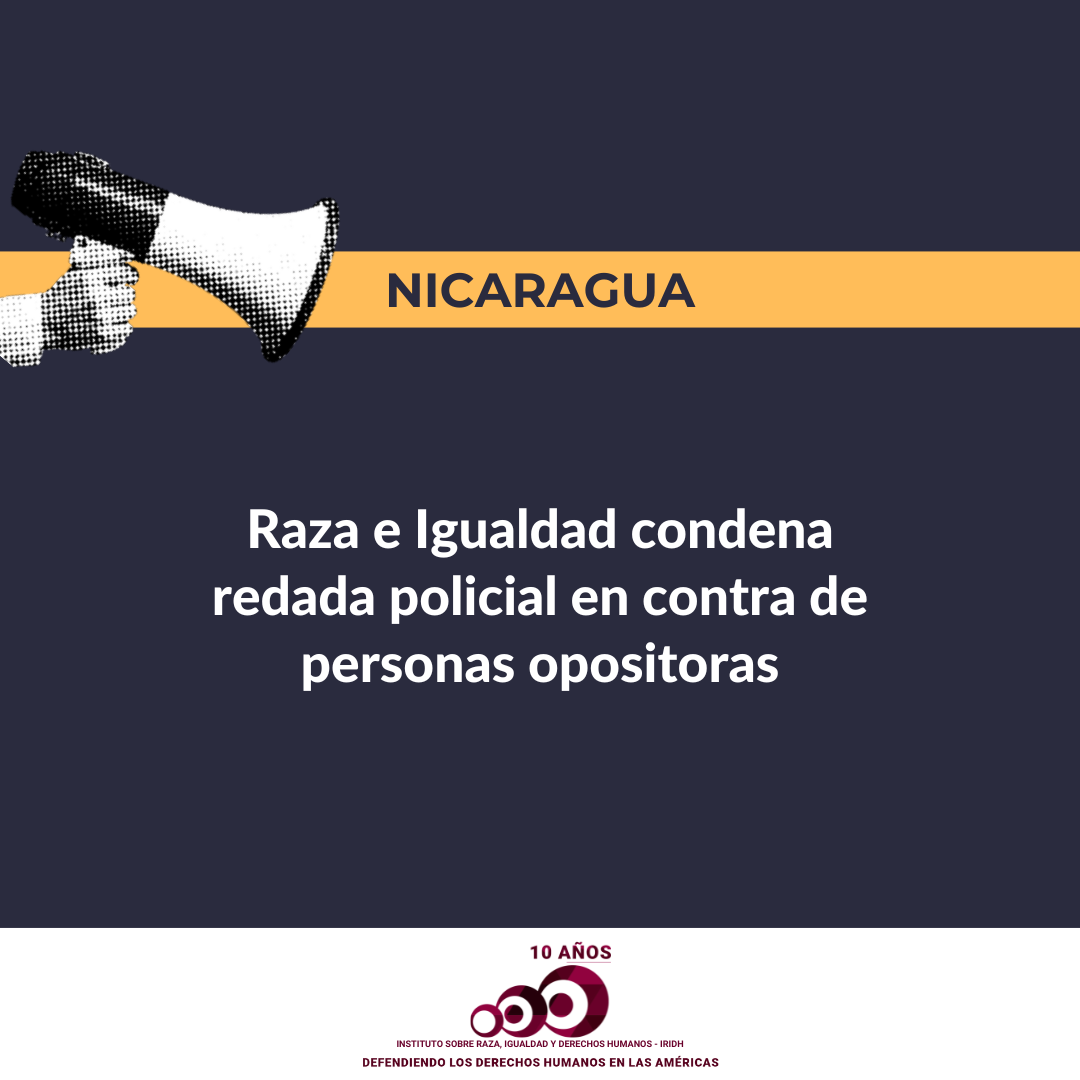 NICARAGUA

Raza e Igualdad condena redada policial en contra de personas opositoras

10 AÑOS

INSTITUTO SOBRE RAZA, IGUALDAD Y DERECHOS HUMANOS - IRIDH

DEFENDIENDO LOS DERECHOS HUMANOS EN LAS AMÉRICAS